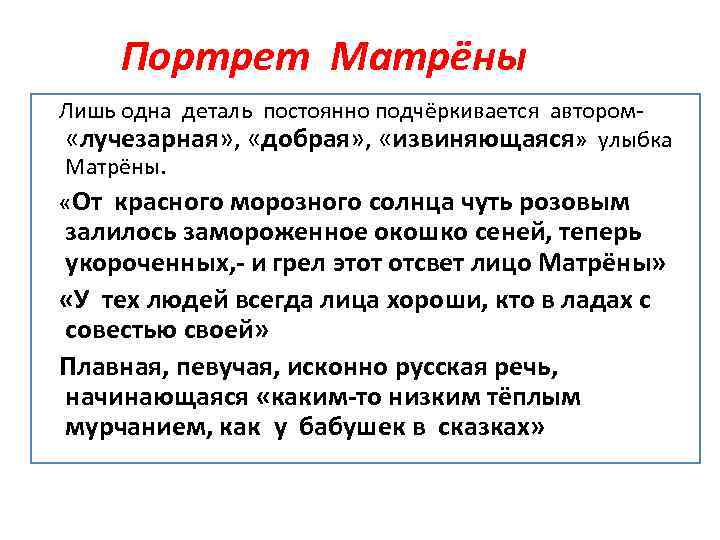 Портрет Матрёны

Лишь одна деталь постоянно подчёркивается автором- «лучезарная», «добрая», «извиняющаяся» улыбка Матрёны.

«От красного морозного солнца чуть розовым залилось замороженное окошко сеней, теперь укороченных,- и грел этот отсвет лицо Матрёны»

«У тех людей всегда лица хороши, кто в ладах с совестью своей»

Плавная, певучая, исконно русская речь, начинающаяся «каким-то низким тёплым мурчанием, как у бабушек в сказках»